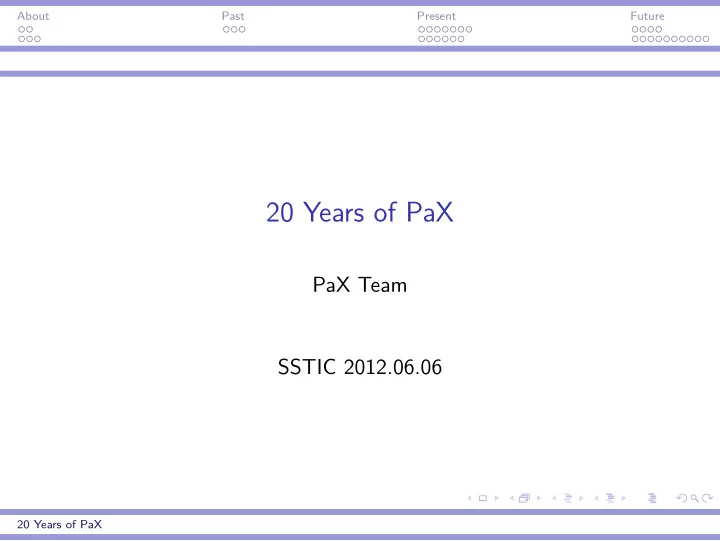 About Past Present Future

20 Years of PaX

PaX Team

SSTIC 2012.06.06

20 Years of PaX